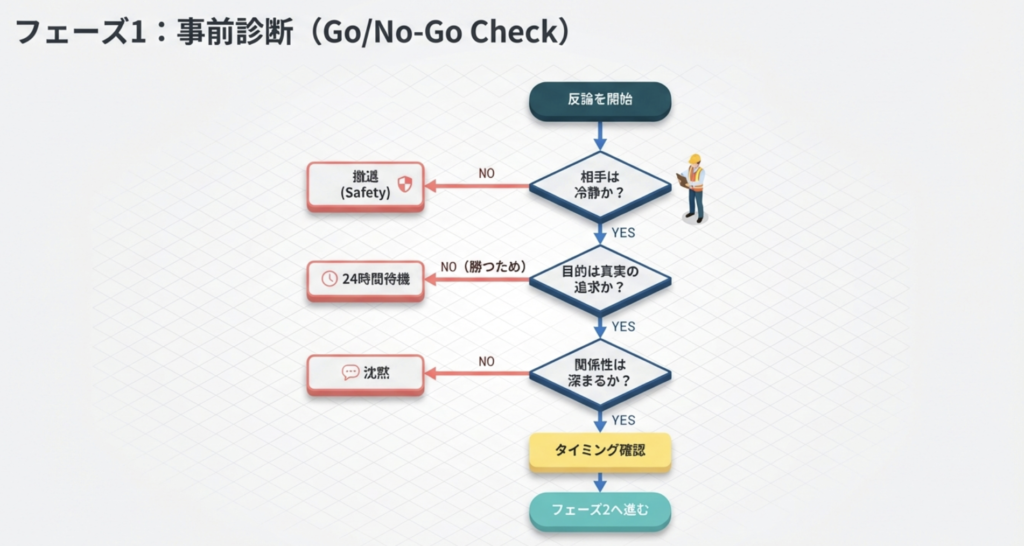 フェーズ1：事前診断（Go/No-Go Check）

反論を開始

相手は冷静か？

NO

撤退 (Safety)

YES

目的は真実の追求か？

NO（勝つため）

24時間待機

YES

関係性は深まるか？

NO

沈黙

YES

タイミング確認

フェーズ2へ進む